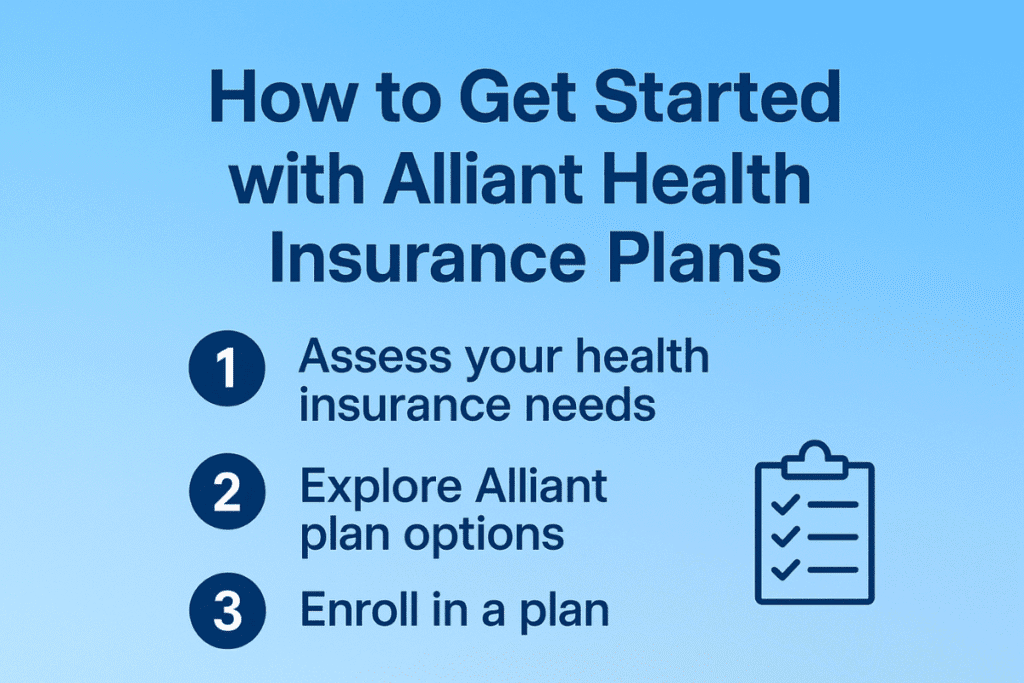 How to Get Started with Alliant Health Insurance Plans

1 Assess your health insurance needs

2 Explore Alliant plan options

3 Enroll in a plan